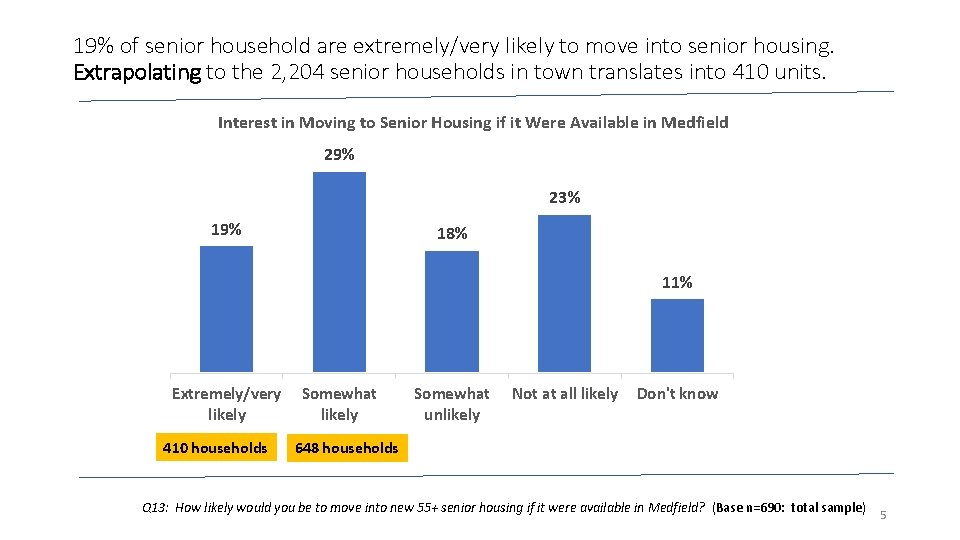 19% of senior household are extremely/very likely to move into senior housing. Extrapolating to the 2,204 senior households in town translates into 410 units.

Interest in Moving to Senior Housing if it Were Available in Medfield

19%
29%
18%
23%
11%

Extremely/very likely
Somewhat likely
Somewhat unlikely
Not at all likely
Don't know

410 households
648 households

Q13: How likely would you be to move into new 55+ senior housing if it were available in Medfield? (Base n=690: total sample)

5